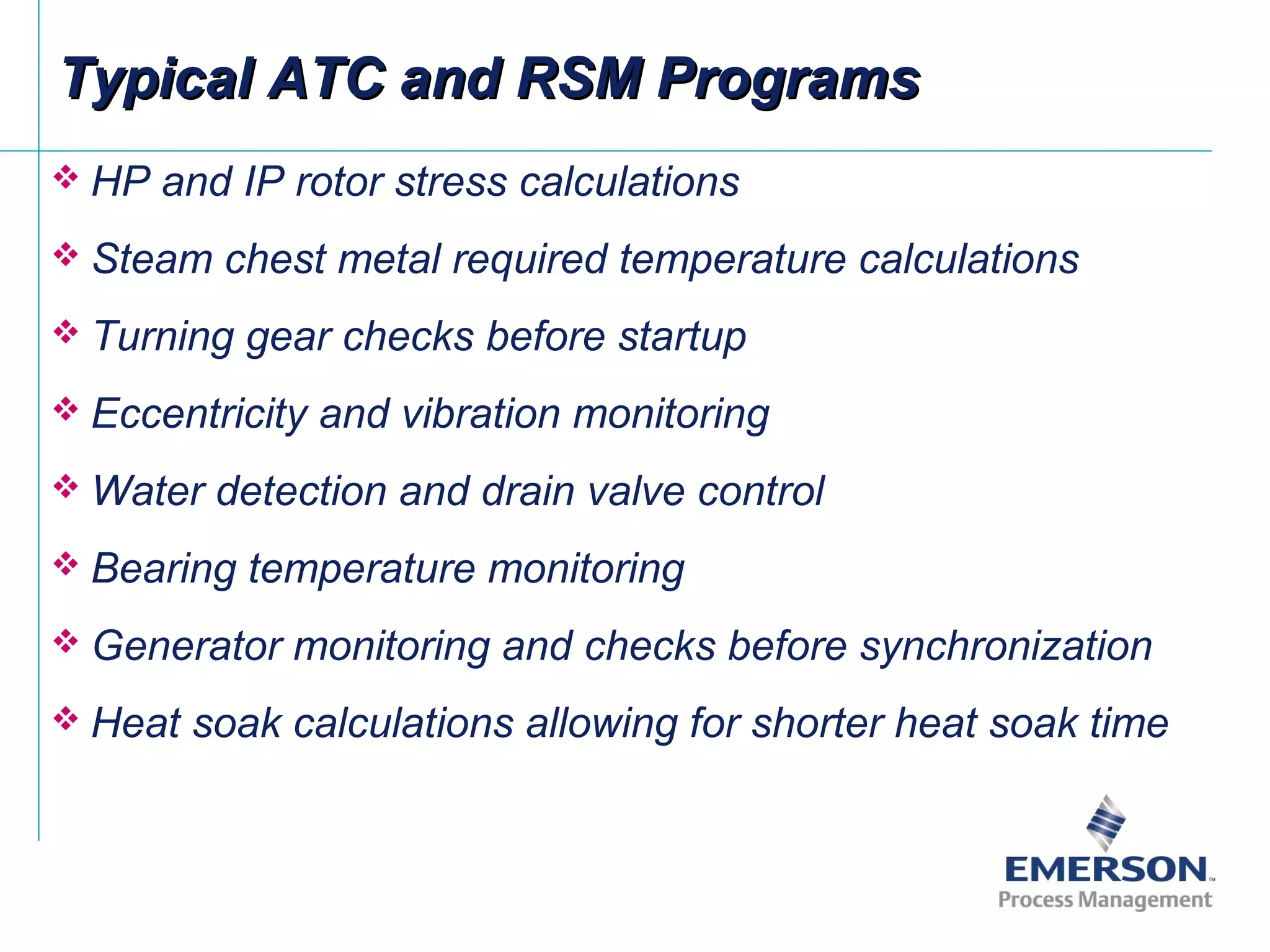 Typical ATC and RSM Programs

❖ HP and IP rotor stress calculations

❖ Steam chest metal required temperature calculations

❖ Turning gear checks before startup

❖ Eccentricity and vibration monitoring

❖ Water detection and drain valve control

❖ Bearing temperature monitoring

❖ Generator monitoring and checks before synchronization

❖ Heat soak calculations allowing for shorter heat soak time

EMERSON™
Process Management